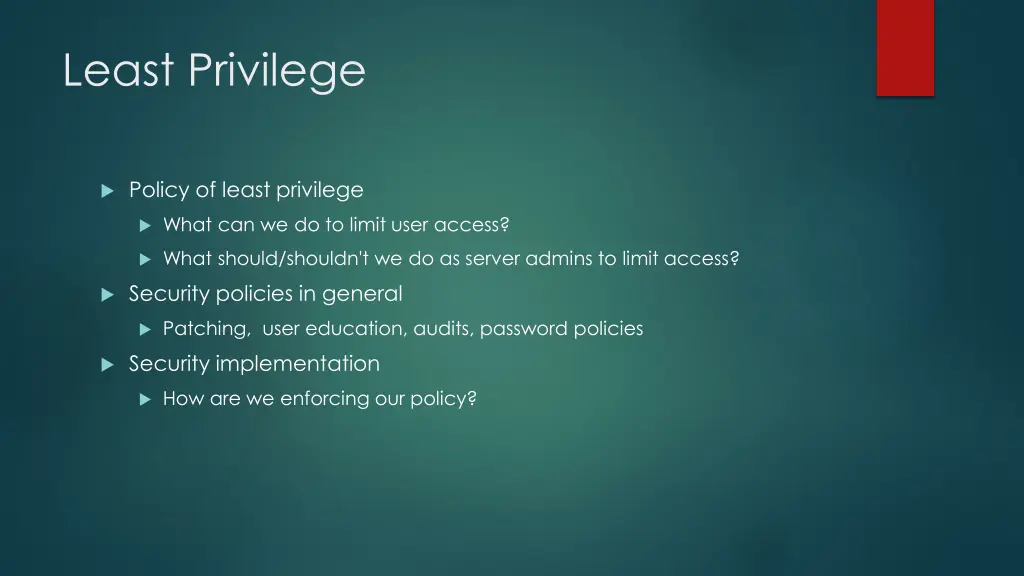 Least Privilege

Policy of least privilege

What can we do to limit user access?

What should/shouldn't we do as server admins to limit access?

Security policies in general

Patching, user education, audits, password policies

Security implementation

How are we enforcing our policy?